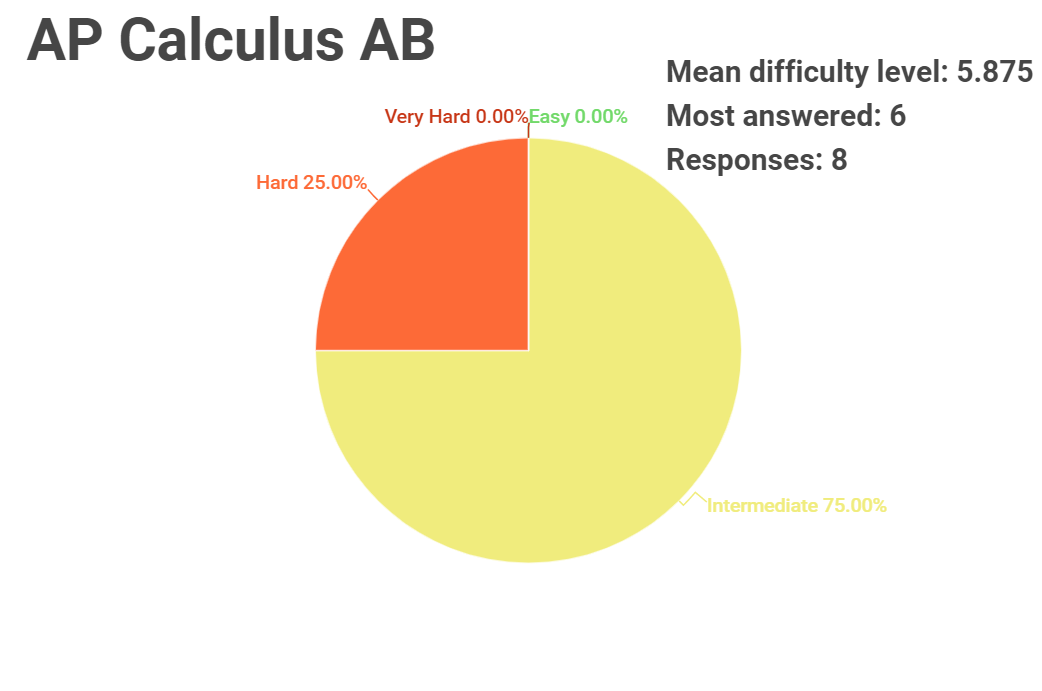 AP Calculus AB

Mean difficulty level: 5.875
Most answered: 6
Responses: 8

Very Hard 0.00%
Easy 0.00%
Hard 25.00%
Intermediate 75.00%